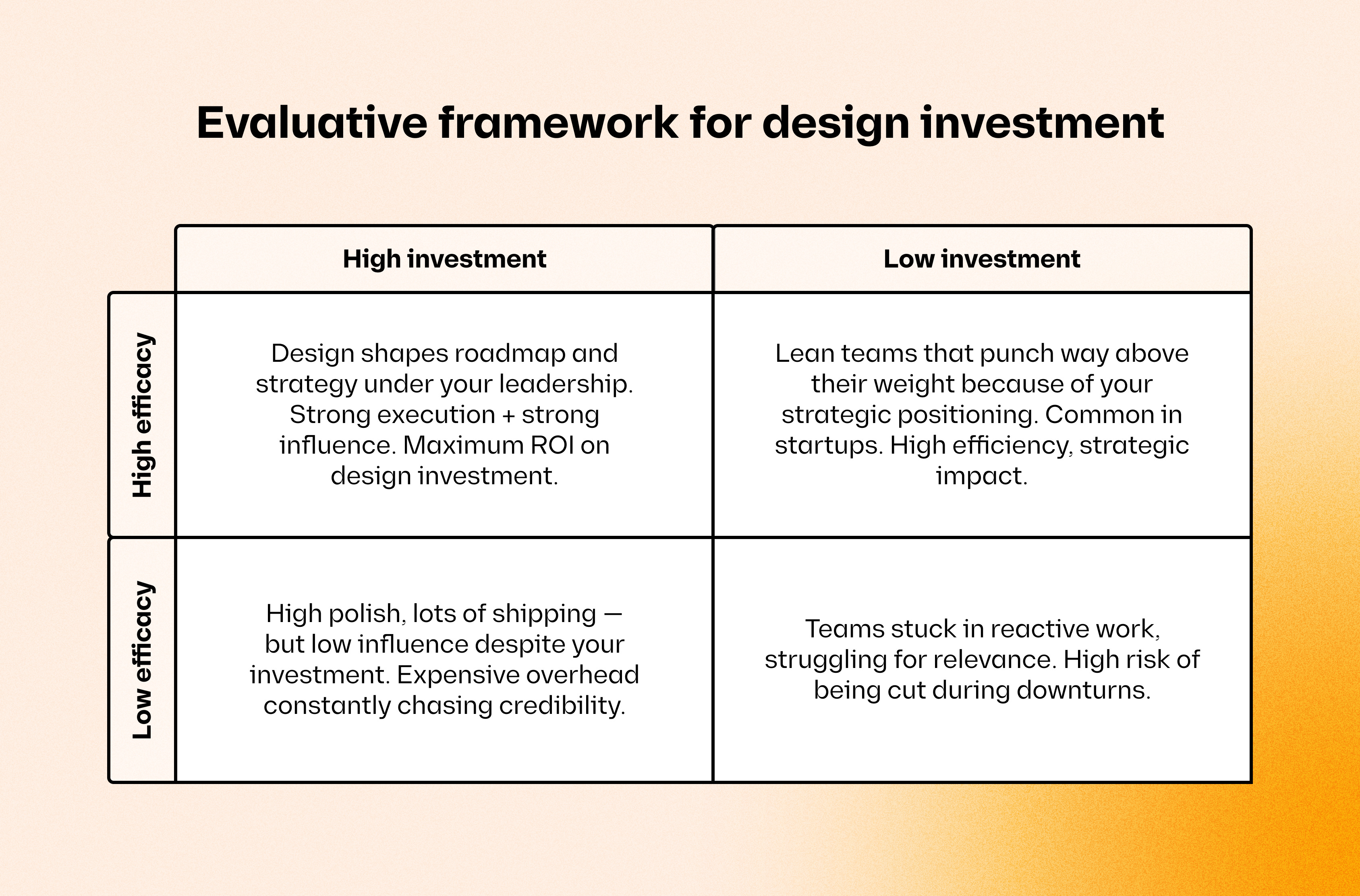 Evaluative framework for design investment

| | High investment | Low investment |
|---|---|---|
| High efficacy | Design shapes roadmap and strategy under your leadership. Strong execution + strong influence. Maximum ROI on design investment. | Lean teams that punch way above their weight because of your strategic positioning. Common in startups. High efficiency, strategic impact. |
| Low efficacy | High polish, lots of shipping — but low influence despite your investment. Expensive overhead constantly chasing credibility. | Teams stuck in reactive work, struggling for relevance. High risk of being cut during downturns. |